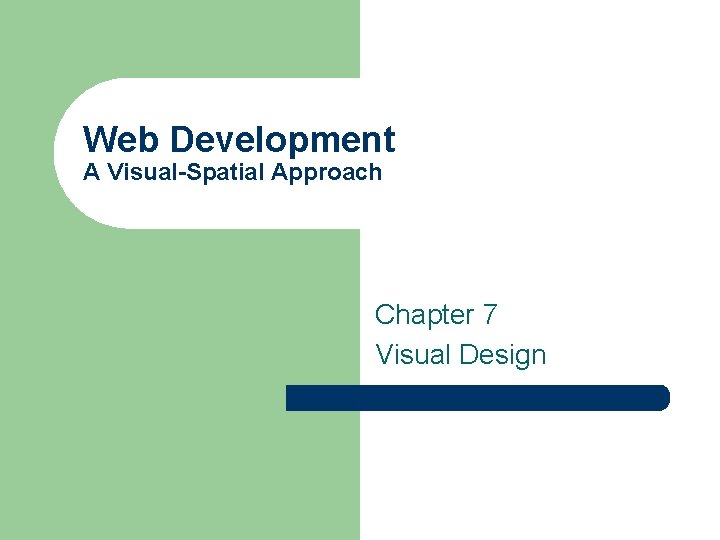 Web Development
A Visual-Spatial Approach

Chapter 7
Visual Design